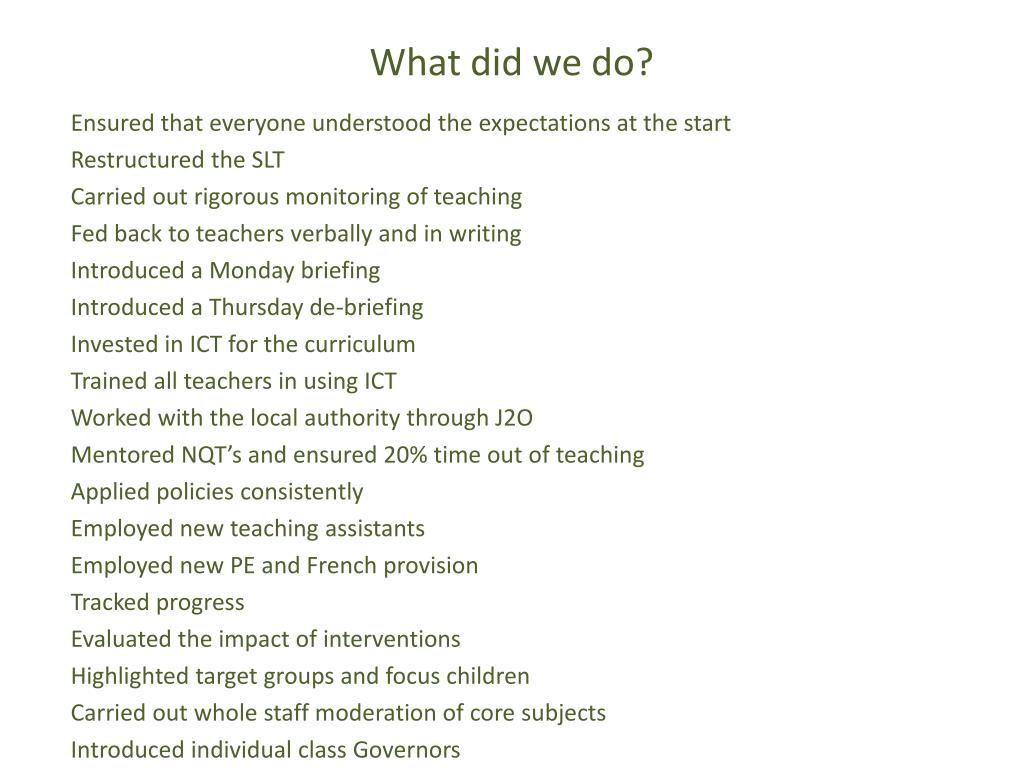 What did we do?

Ensured that everyone understood the expectations at the start
Restructured the SLT
Carried out rigorous monitoring of teaching
Fed back to teachers verbally and in writing
Introduced a Monday briefing
Introduced a Thursday de-briefing
Invested in ICT for the curriculum
Trained all teachers in using ICT
Worked with the local authority through J2O
Mentored NQT's and ensured 20% time out of teaching
Applied policies consistently
Employed new teaching assistants
Employed new PE and French provision
Tracked progress
Evaluated the impact of interventions
Highlighted target groups and focus children
Carried out whole staff moderation of core subjects
Introduced individual class Governors